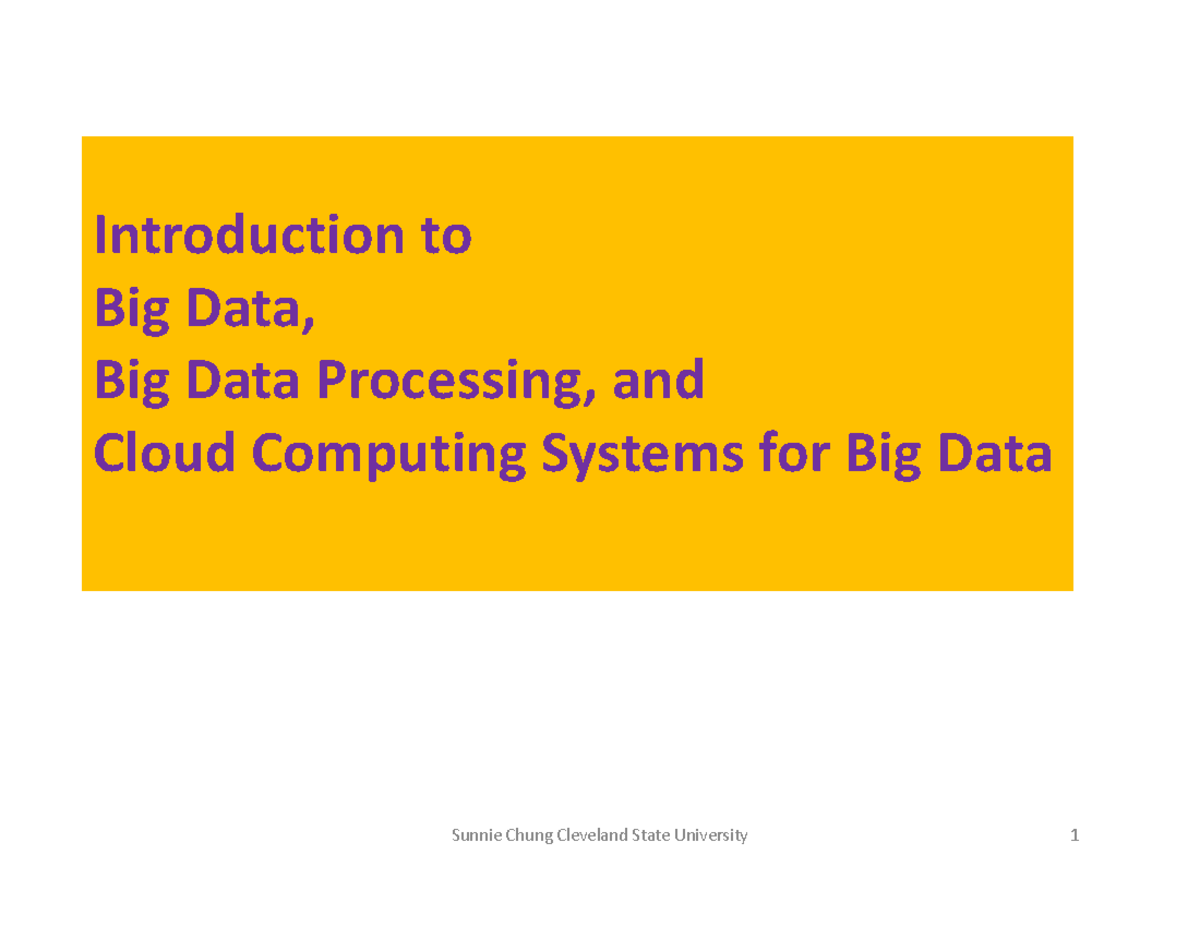 Introduction to
Big Data,
Big Data Processing, and
Cloud Computing Systems for Big Data

Sunnie Chung Cleveland State University 1